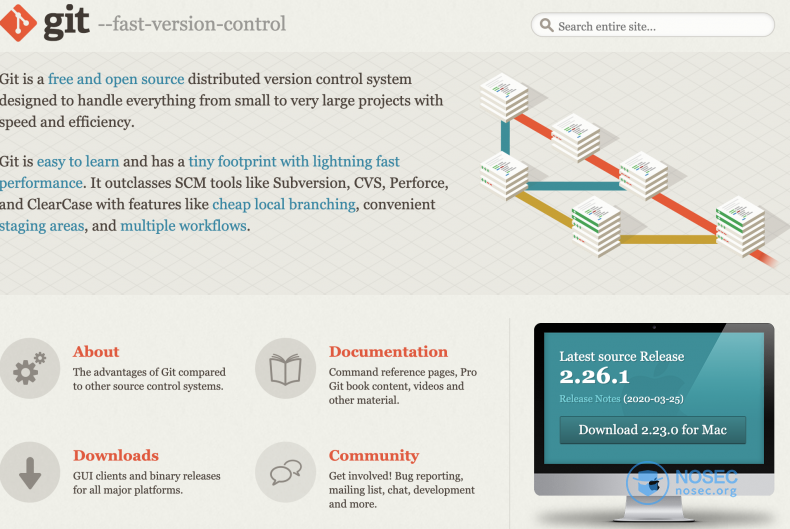 git --fast-version-control

Search entire site...

Git is a free and open source distributed version control system designed to handle everything from small to very large projects with speed and efficiency.

Git is easy to learn and has a tiny footprint with lightning fast performance. It outclasses SCM tools like Subversion, CVS, Perforce, and ClearCase with features like cheap local branching, convenient staging areas, and multiple workflows.

About
The advantages of Git compared to other source control systems.

Documentation
Command reference pages, Pro Git book content, videos and other material.

Downloads
GUI clients and binary releases for all major platforms.

Community
Get involved! Bug reporting, mailing list, chat, development and more.

Latest source Release
2.26.1
Release Notes (2020-03-25)
Download 2.23.0 for Mac

NOSEC
nosec.org